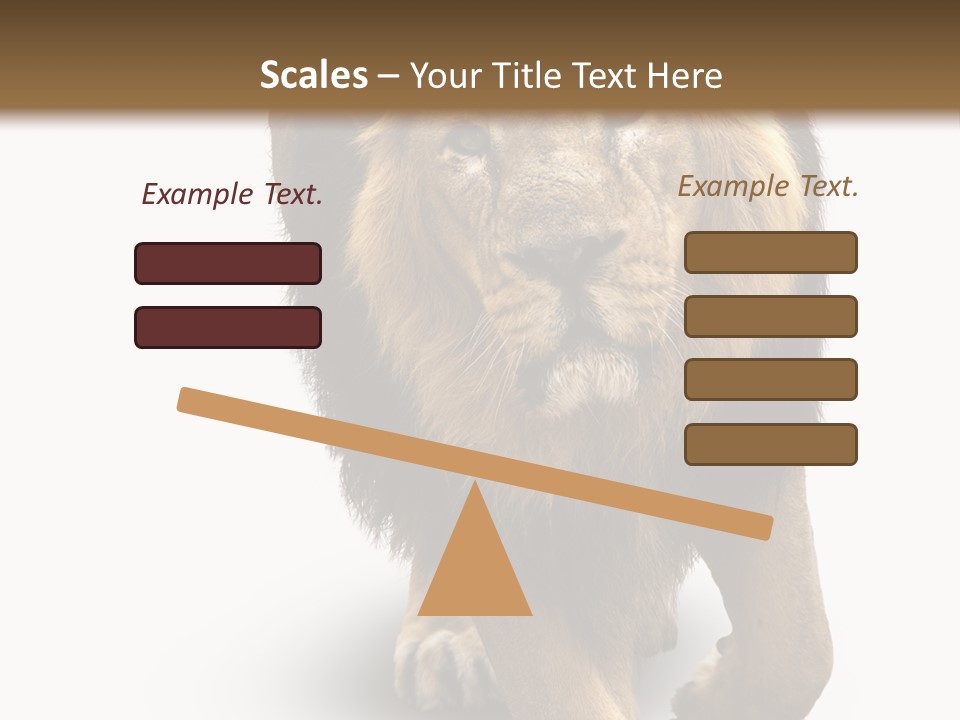 Scales – Your Title Text Here

Example Text.

Example Text.